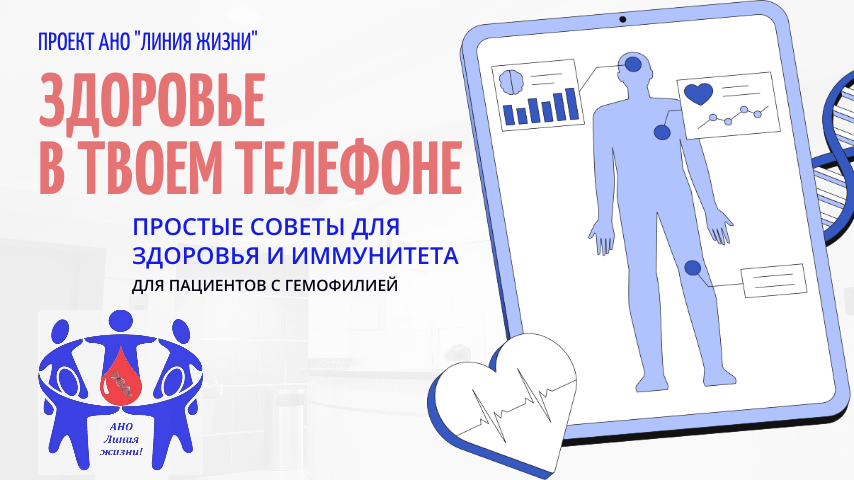 ПРОЕКТ АНО "ЛИНИЯ ЖИЗНИ"

ЗДОРОВЬЕ В ТВОЕМ ТЕЛЕФОНЕ

ПРОСТЫЕ СОВЕТЫ ДЛЯ ЗДОРОВЬЯ И ИММУНИТЕТА

ДЛЯ ПАЦИЕНТОВ С ГЕМОФИЛИЕЙ

АНО Линия жизни!